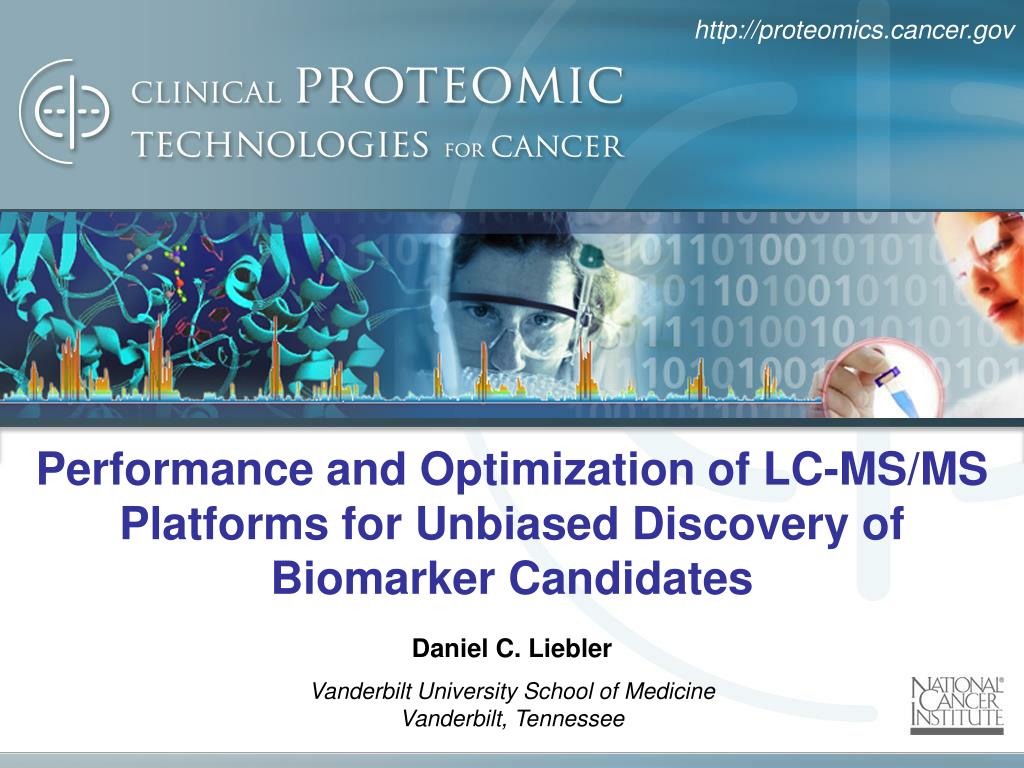 http://proteomics.cancer.gov

CLINICAL PROTEOMIC TECHNOLOGIES FOR CANCER

Performance and Optimization of LC-MS/MS Platforms for Unbiased Discovery of Biomarker Candidates

Daniel C. Liebler

Vanderbilt University School of Medicine
Vanderbilt, Tennessee

NATIONAL CANCER INSTITUTE